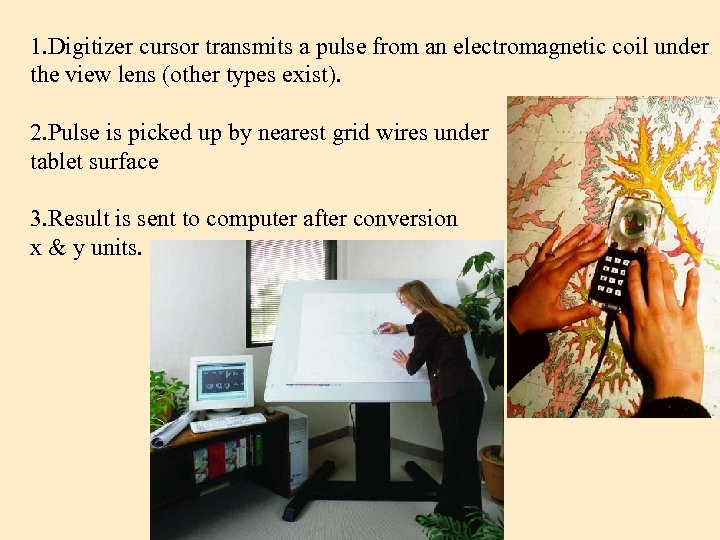 1.Digitizer cursor transmits a pulse from an electromagnetic coil under the view lens (other types exist).

2.Pulse is picked up by nearest grid wires under tablet surface

3.Result is sent to computer after conversion x & y units.